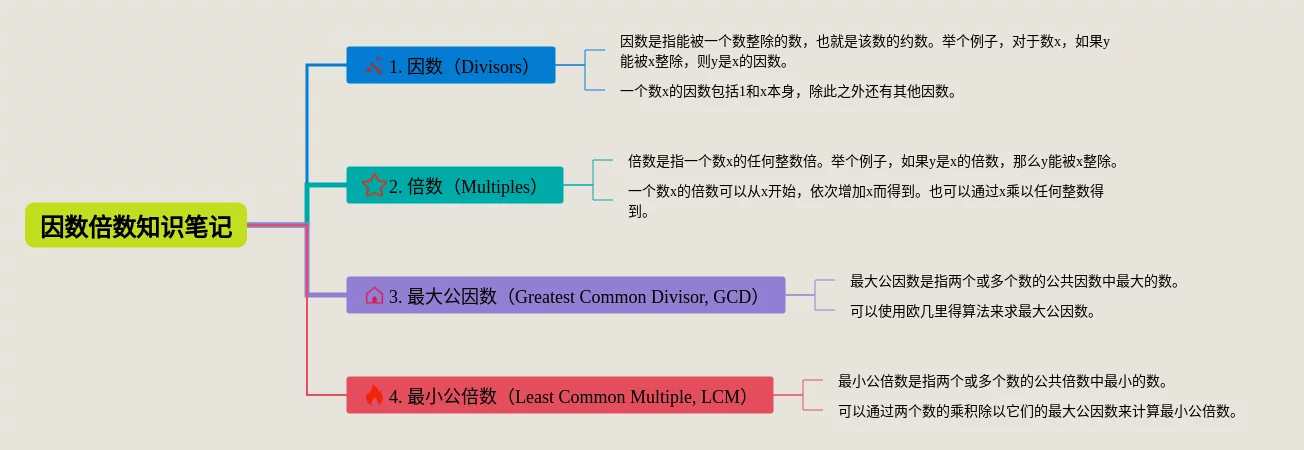 因数倍数知识笔记

1. 因数（Divisors）

因数是指能被一个数整除的数，也就是该数的约数。举个例子，对于数x，如果y能被x整除，则y是x的因数。

一个数x的因数包括1和x本身，除此之外还有其他因数。

2. 倍数（Multiples）

倍数是指一个数x的任何整数倍。举个例子，如果y是x的倍数，那么y能被x整除。

一个数x的倍数可以从x开始，依次增加x而得到。也可以通过x乘以任何整数得到。

3. 最大公因数（Greatest Common Divisor, GCD）

最大公因数是指两个或多个数的公共因数中最大的数。

可以使用欧几里得算法来求最大公因数。

4. 最小公倍数（Least Common Multiple, LCM）

最小公倍数是指两个或多个数的公共倍数中最小的数。

可以通过两个数的乘积除以它们的最大公因数来计算最小公倍数。